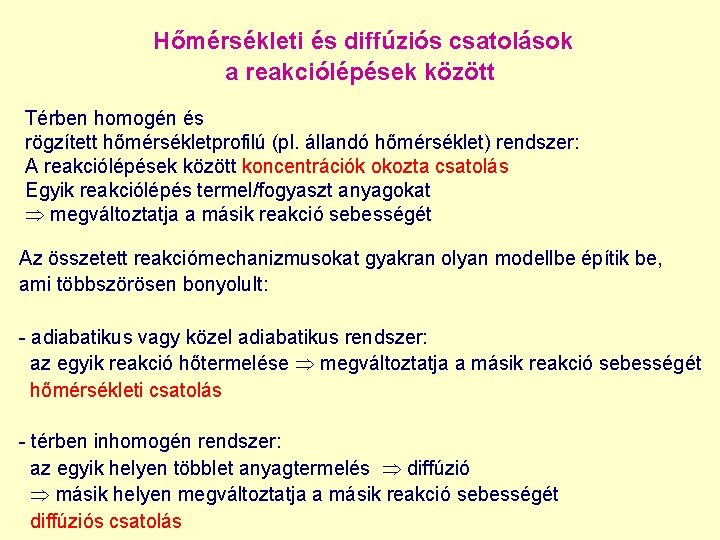 Hőmérsékleti és diffúziós csatolások
a reakciólépések között

Térben homogén és
rögzített hőmérsékletprofilú (pl. állandó hőmérséklet) rendszer:
A reakciólépések között koncentrációk okozta csatolás
Egyik reakciólépés termel/fogyaszt anyagokat
$\Rightarrow$ megváltoztatja a másik reakció sebességét

Az összetett reakciómechanizmusokat gyakran olyan modellbe építik be, ami többszörösen bonyolult:

- adiabatikus vagy közel adiabatikus rendszer:
az egyik reakció hőtermelése $\Rightarrow$ megváltoztatja a másik reakció sebességét
hőmérsékleti csatolás

- térben inhomogén rendszer:
az egyik helyen többlet anyagtermelés $\Rightarrow$ diffúzió
$\Rightarrow$ másik helyen megváltoztatja a másik reakció sebességét
diffúziós csatolás